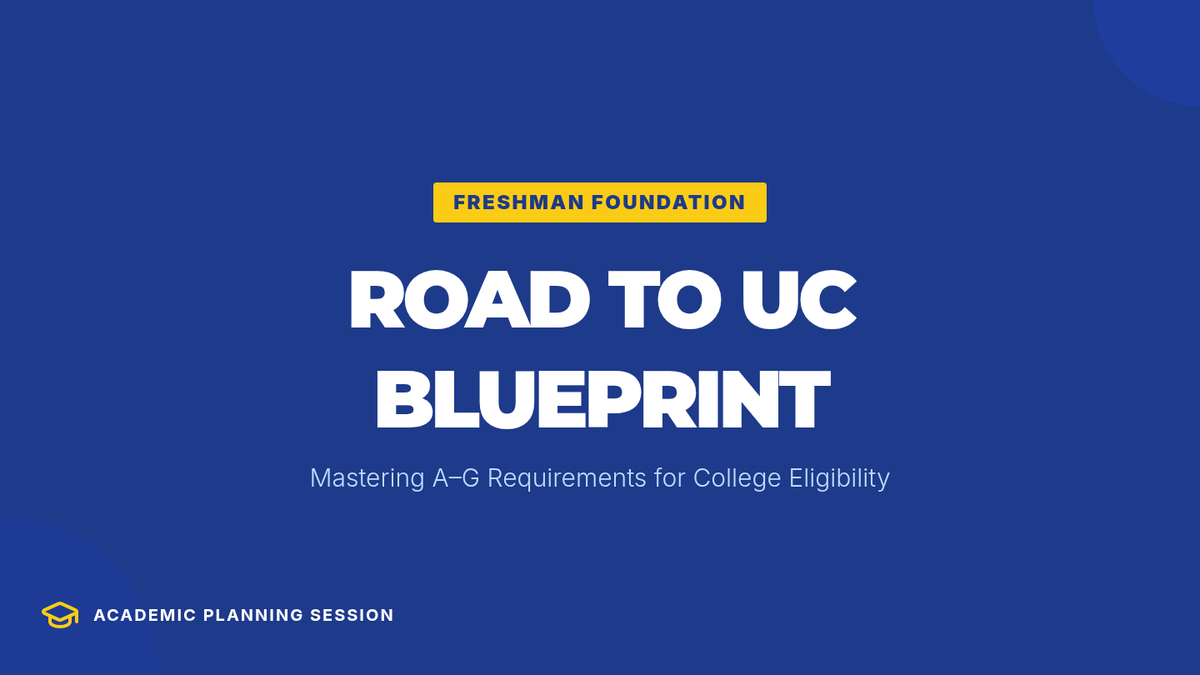 FRESHMAN FOUNDATION

ROAD TO UC BLUEPRINT

Mastering A–G Requirements for College Eligibility

ACADEMIC PLANNING SESSION